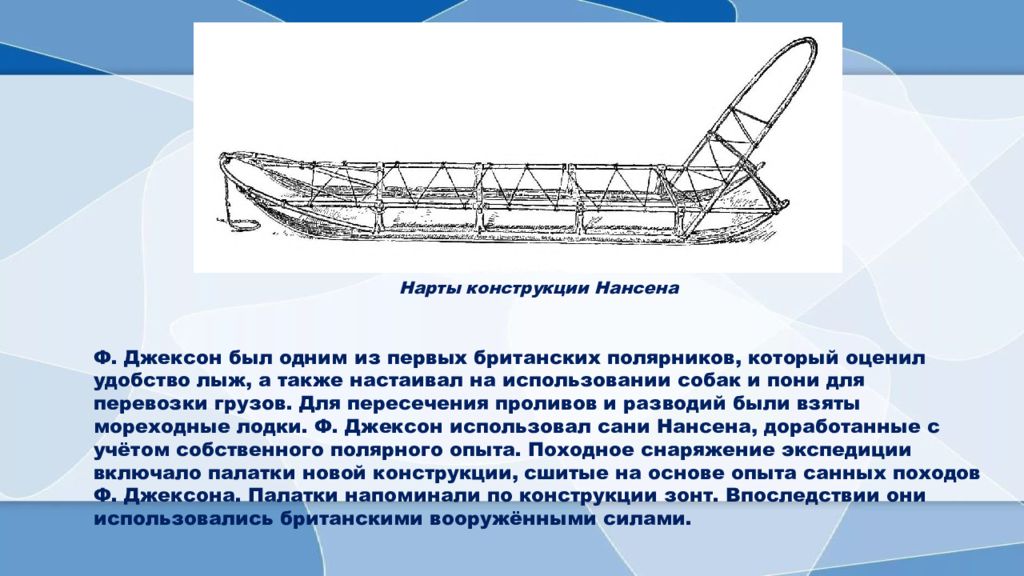 Нарты конструкции Нансена

Ф. Джексон был одним из первых британских полярников, который оценил удобство лыж, а также настаивал на использовании собак и пони для перевозки грузов. Для пересечения проливов и разводий были взяты мореходные лодки. Ф. Джексон использовал сани Нансена, доработанные с учётом собственного полярного опыта. Походное снаряжение экспедиции включало палатки новой конструкции, сшитые на основе опыта санных походов Ф. Джексона. Палатки напоминали по конструкции зонт. Впоследствии они использовались британскими вооружёнными силами.